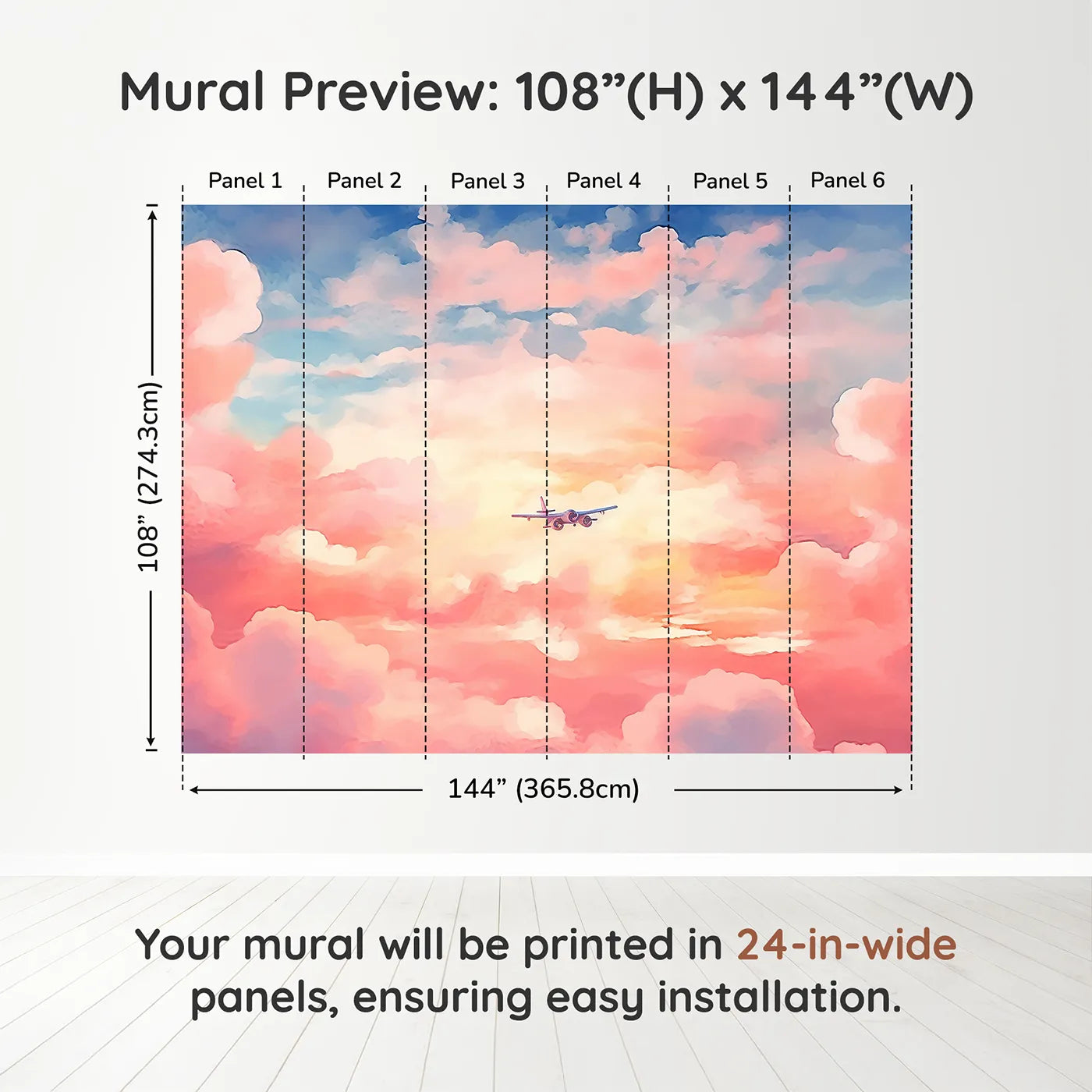 Mural Preview: 108”(H) x 144”(W)

Panel 1 Panel 2 Panel 3 Panel 4 Panel 5 Panel 6

108” (274.3cm)

144” (365.8cm)

Your mural will be printed in 24-in-wide panels, ensuring easy installation.